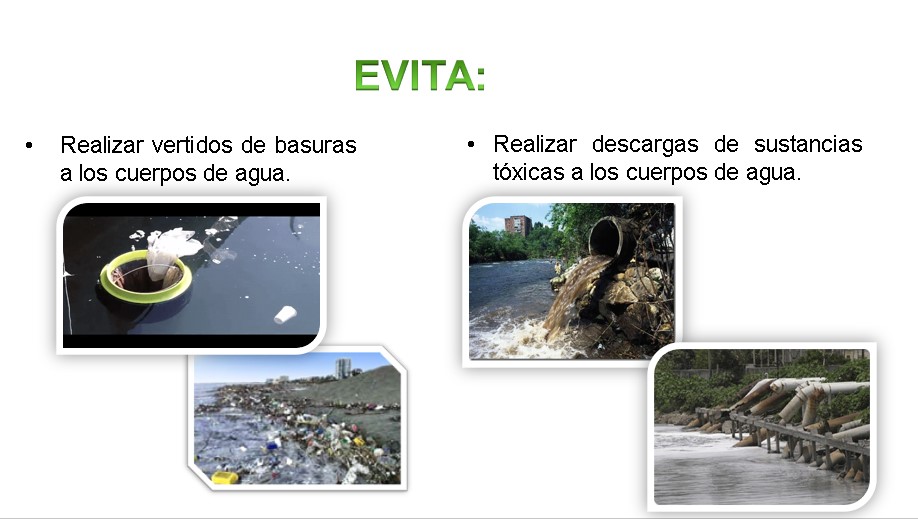 EVITA:

• Realizar vertidos de basuras a los cuerpos de agua.

• Realizar descargas de sustancias tóxicas a los cuerpos de agua.